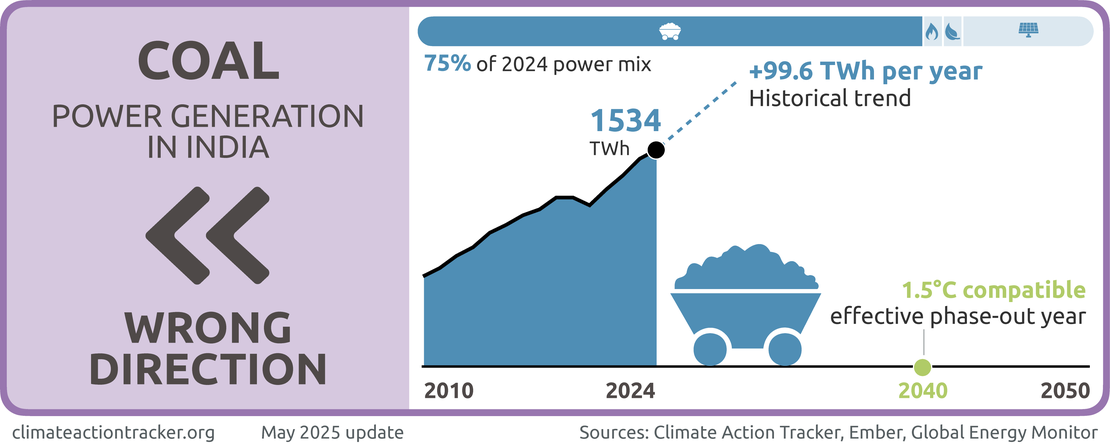 COAL

POWER GENERATION IN INDIA

WRONG DIRECTION

75% of 2024 power mix

+99.6 TWh per year
Historical trend

1534
TWh

1.5°C compatible
effective phase-out year

2010
2024
2040
2050

climateactiontracker.org
May 2025 update
Sources: Climate Action Tracker, Ember, Global Energy Monitor